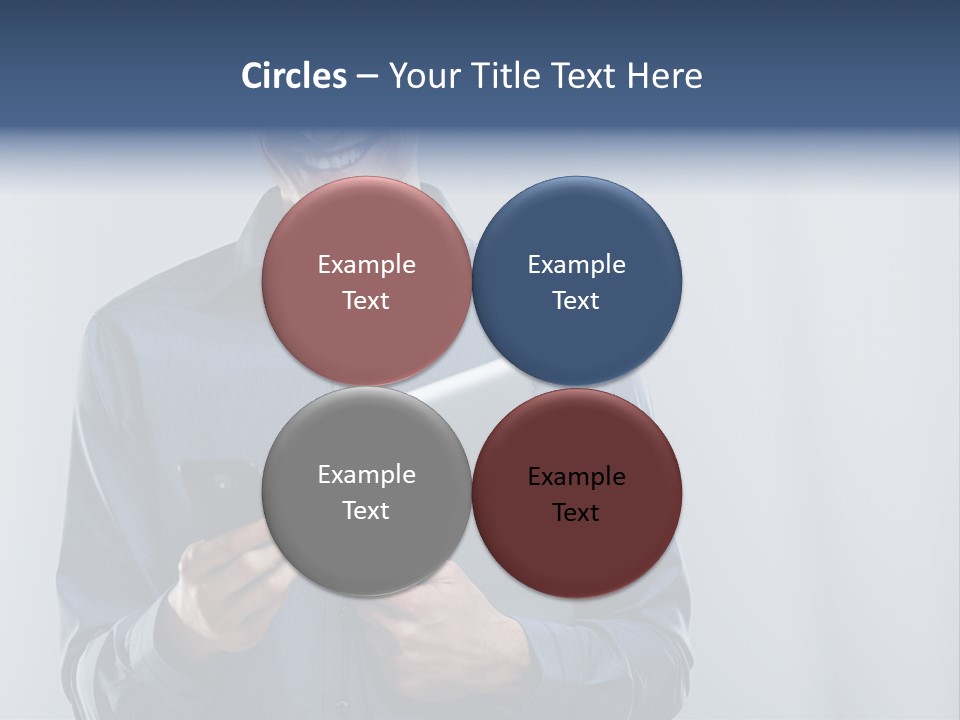 Circles – Your Title Text Here

Example Text

Example Text

Example Text

Example Text